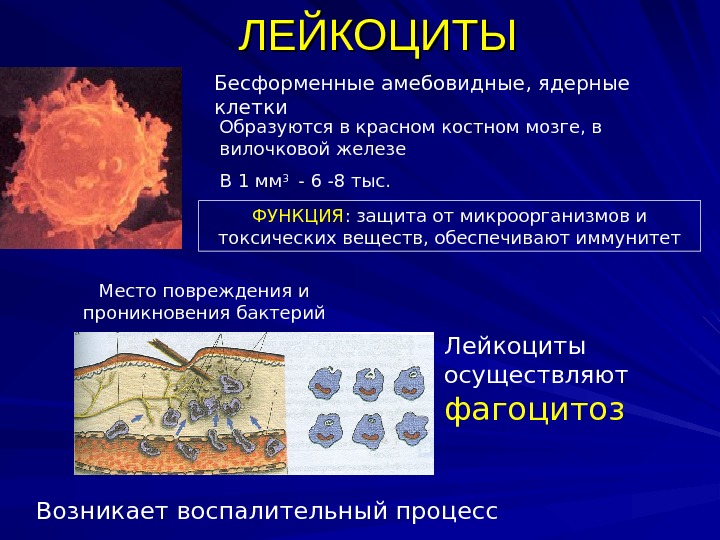 ЛЕЙКОЦИТЫ

Бесформенные амебовидные, ядерные клетки

Образуются в красном костном мозге, в вилочковой железе

В 1 мм$^3$ - 6 -8 тыс.

ФУНКЦИЯ: защита от микроорганизмов и токсических веществ, обеспечивают иммунитет

Место повреждения и проникновения бактерий

Лейкоциты осуществляют фагоцитоз

Возникает воспалительный процесс